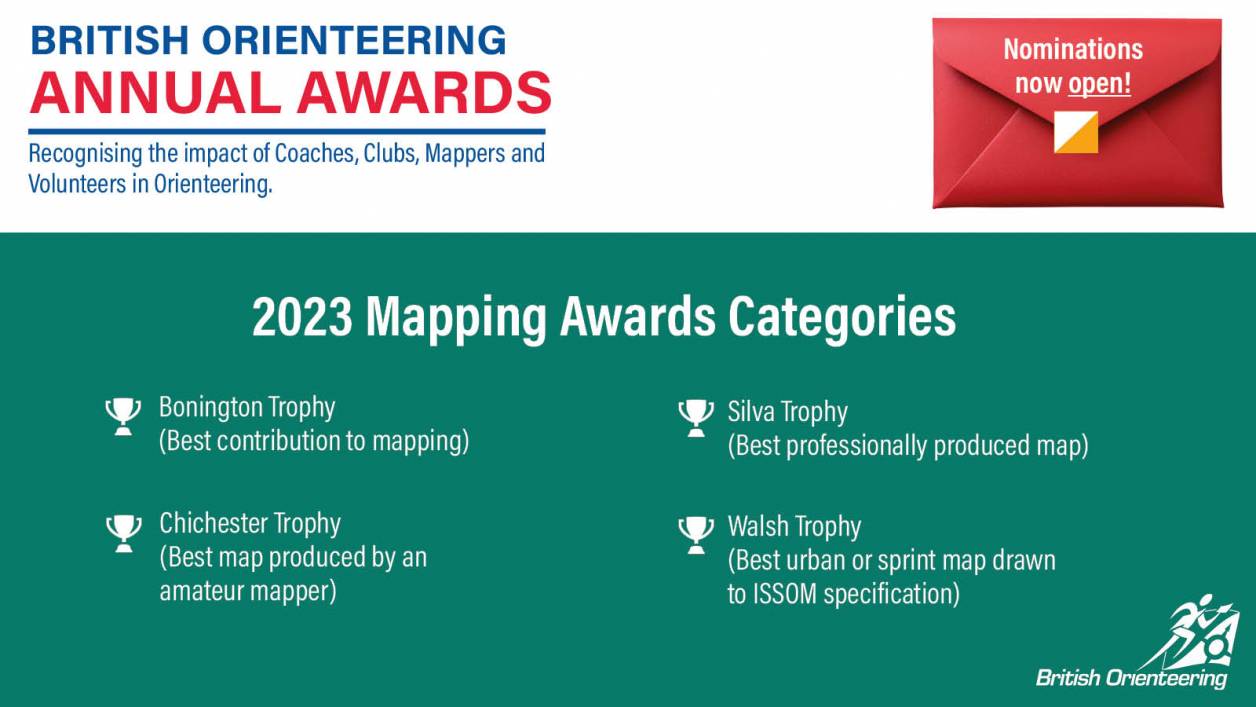 BRITISH ORIENTEERING
ANNUAL AWARDS

Recognising the impact of Coaches, Clubs, Mappers and Volunteers in Orienteering.

Nominations now open!

2023 Mapping Awards Categories

Bonington Trophy
(Best contribution to mapping)

Chichester Trophy
(Best map produced by an amateur mapper)

Silva Trophy
(Best professionally produced map)

Walsh Trophy
(Best urban or sprint map drawn to ISSOM specification)

British Orienteering